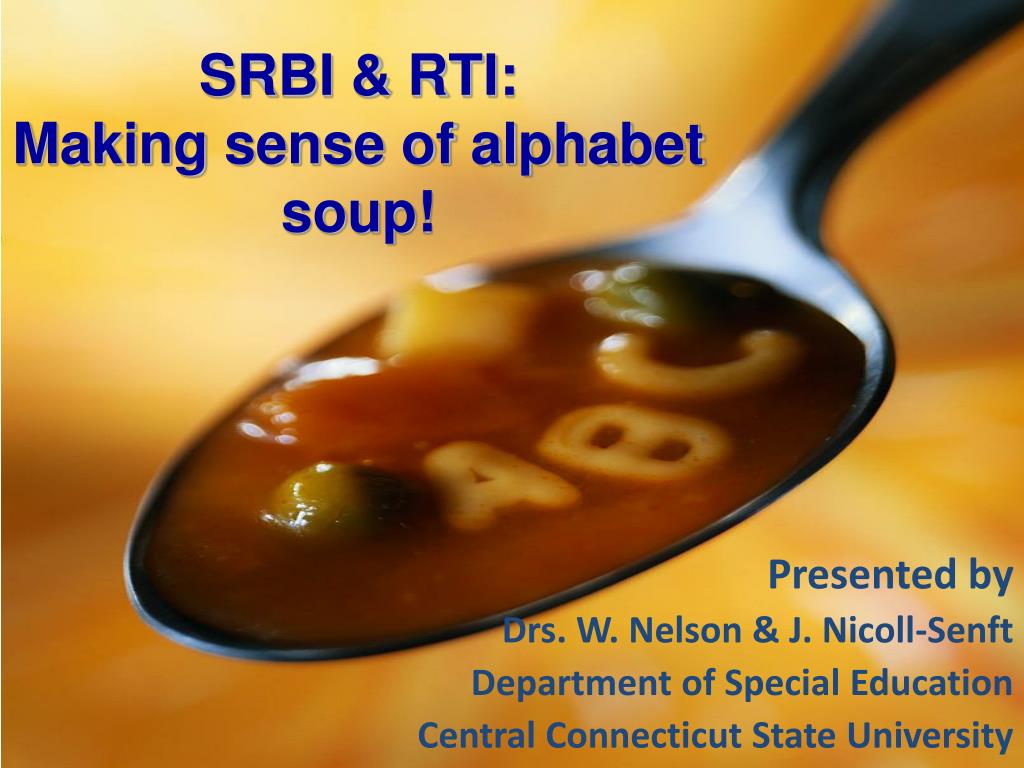 SRBI & RTI:
Making sense of alphabet soup!

A B C

Presented by
Drs. W. Nelson & J. Nicoll-Senft
Department of Special Education
Central Connecticut State University